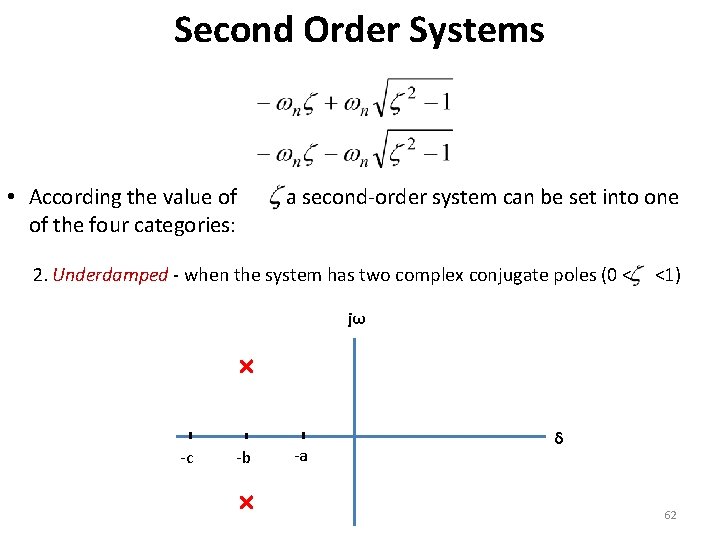 Second Order Systems

$-\omega_n\zeta + \omega_n\sqrt{\zeta^2 - 1}$

$-\omega_n\zeta - \omega_n\sqrt{\zeta^2 - 1}$

• According the value of $\zeta$ a second-order system can be set into one of the four categories:

2. Underdamped - when the system has two complex conjugate poles (0 <$\zeta$ <1)

jω

δ

-c

-b

-a

62